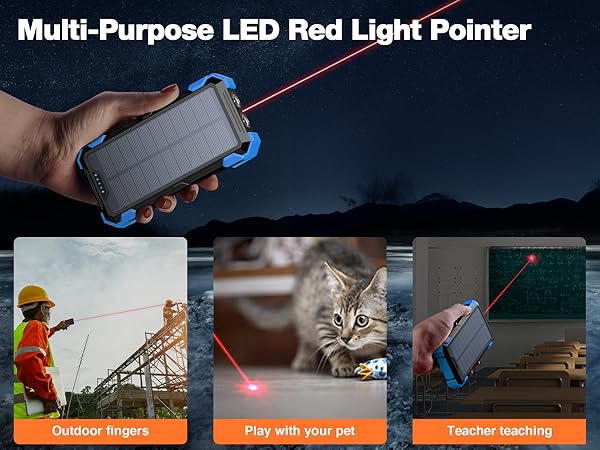 Multi-Purpose LED Red Light Pointer

Outdoor fingers

Play with your pet

Teacher teaching